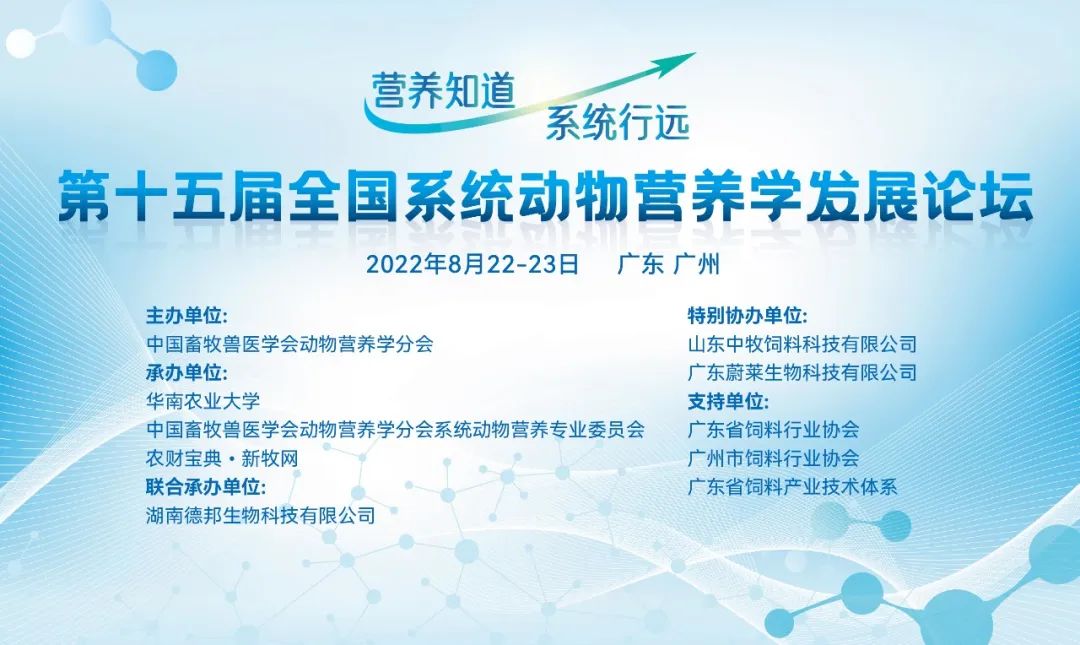 营养知道
系统行远

第十五届全国系统动物营养学发展论坛

2022年8月22-23日　广东 广州

主办单位:
中国畜牧兽医学会动物营养学分会
承办单位:
华南农业大学
中国畜牧兽医学会动物营养学分会系统动物营养专业委员会
农财宝典·新牧网
联合承办单位:
湖南德邦生物科技有限公司

特别协办单位:
山东中牧饲料科技有限公司
广东蔚莱生物科技有限公司
支持单位:
广东省饲料行业协会
广州市饲料行业协会
广东省饲料产业技术体系